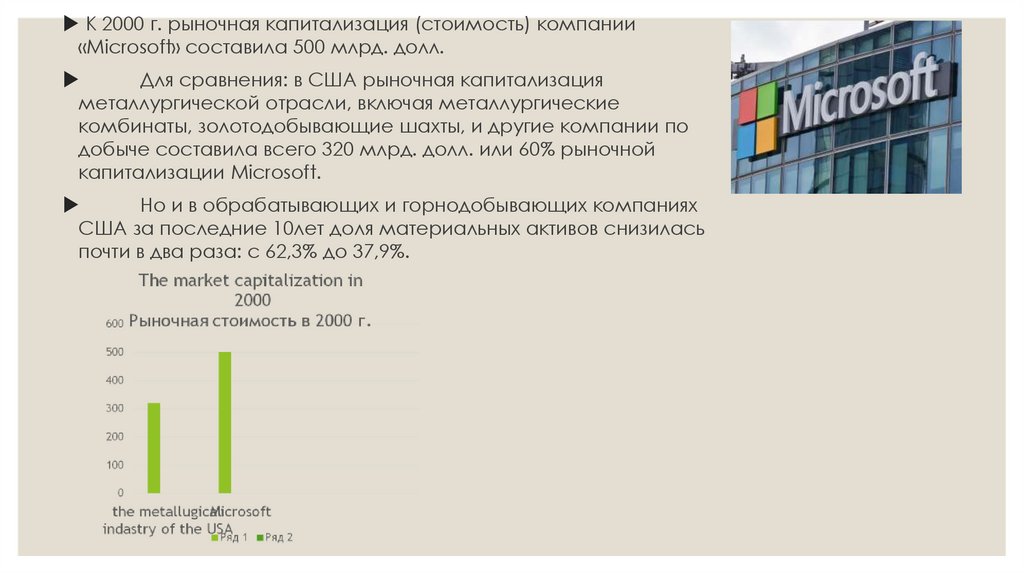 ▶ К 2000 г. рыночная капитализация (стоимость) компании «Microsoft» составила 500 млрд. долл.

▶ Для сравнения: в США рыночная капитализация металлургической отрасли, включая металлургические комбинаты, золотодобывающие шахты, и другие компании по добыче составила всего 320 млрд. долл. или 60% рыночной капитализации Microsoft.

▶ Но и в обрабатывающих и горнодобывающих компаниях США за последние 10лет доля материальных активов снизилась почти в два раза: с 62,3% до 37,9%.

Microsoft

The market capitalization in 2000
Рыночная стоимость в 2000 г.

600
500
400
300
200
100
0

the metallugical indastry of the USA
Microsoft

Ряд 1 Ряд 2